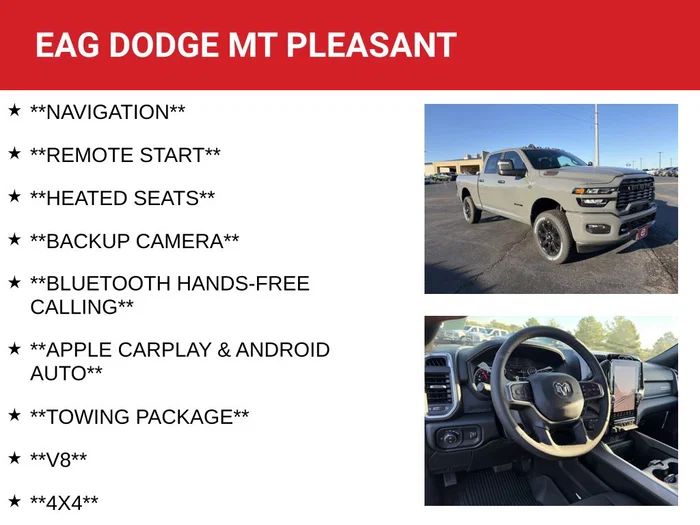 EAG DODGE MT PLEASANT

★ **NAVIGATION**

★ **REMOTE START**

★ **HEATED SEATS**

★ **BACKUP CAMERA**

★ **BLUETOOTH HANDS-FREE CALLING**

★ **APPLE CARPLAY & ANDROID AUTO**

★ **TOWING PACKAGE**

★ **V8**

★ **4X4**